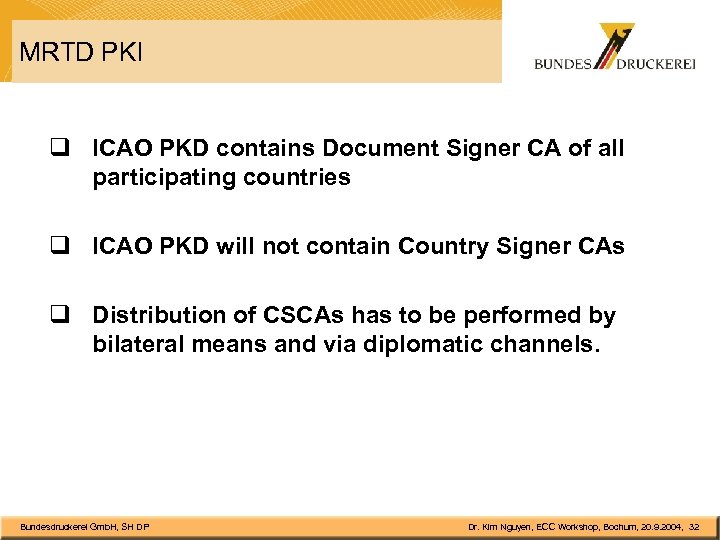 MRTD PKI

BUNDES DRUCKEREI

❑ ICAO PKD contains Document Signer CA of all participating countries

❑ ICAO PKD will not contain Country Signer CAs

❑ Distribution of CSCAs has to be performed by bilateral means and via diplomatic channels.

Bundesdruckerei GmbH, SH DP

Dr. Kim Nguyen, ECC Workshop, Bochum, 20.9.2004, 32